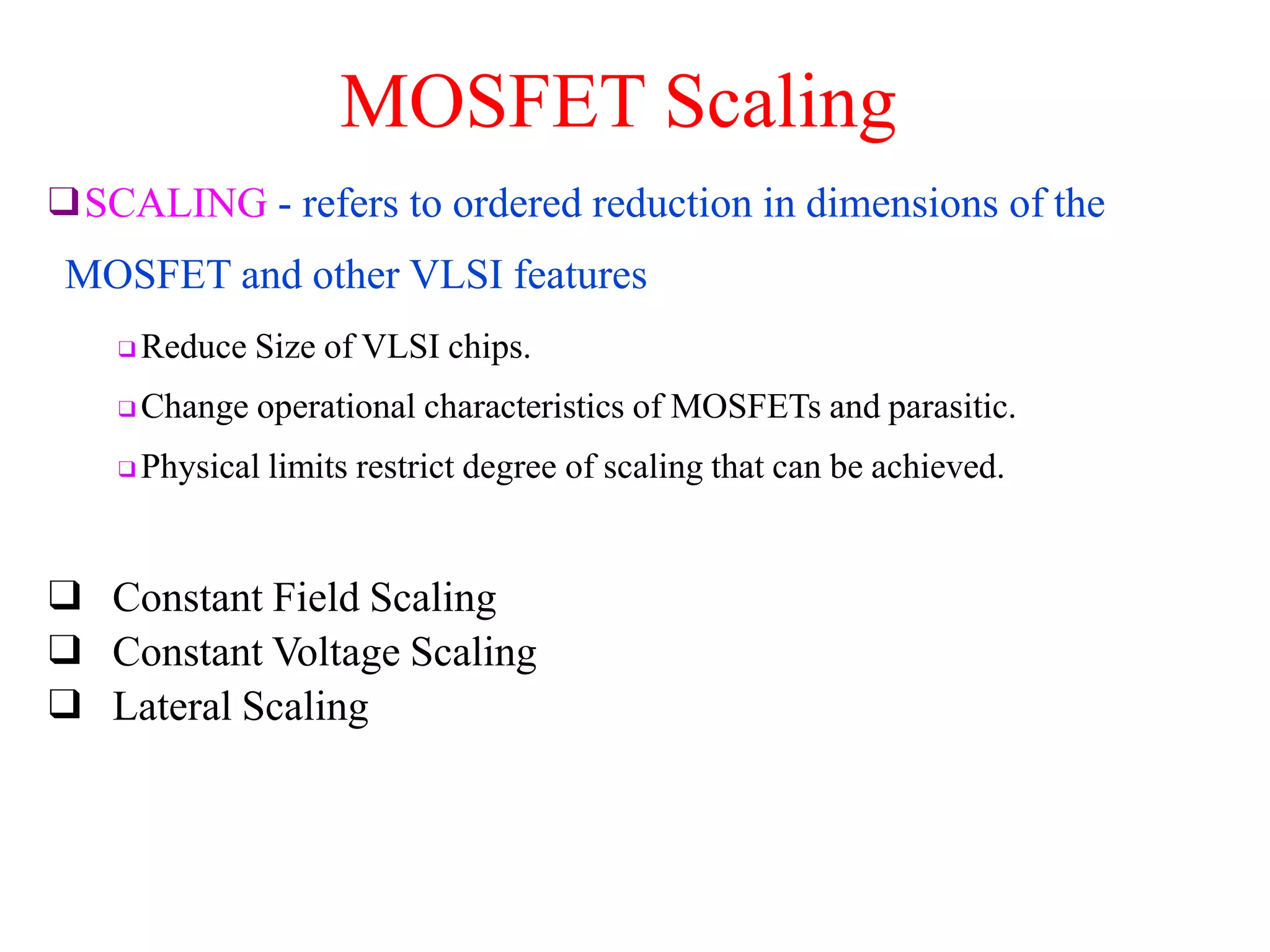 MOSFET Scaling

❑ SCALING - refers to ordered reduction in dimensions of the MOSFET and other VLSI features

❑ Reduce Size of VLSI chips.

❑ Change operational characteristics of MOSFETs and parasitic.

❑ Physical limits restrict degree of scaling that can be achieved.

❑ Constant Field Scaling
❑ Constant Voltage Scaling
❑ Lateral Scaling